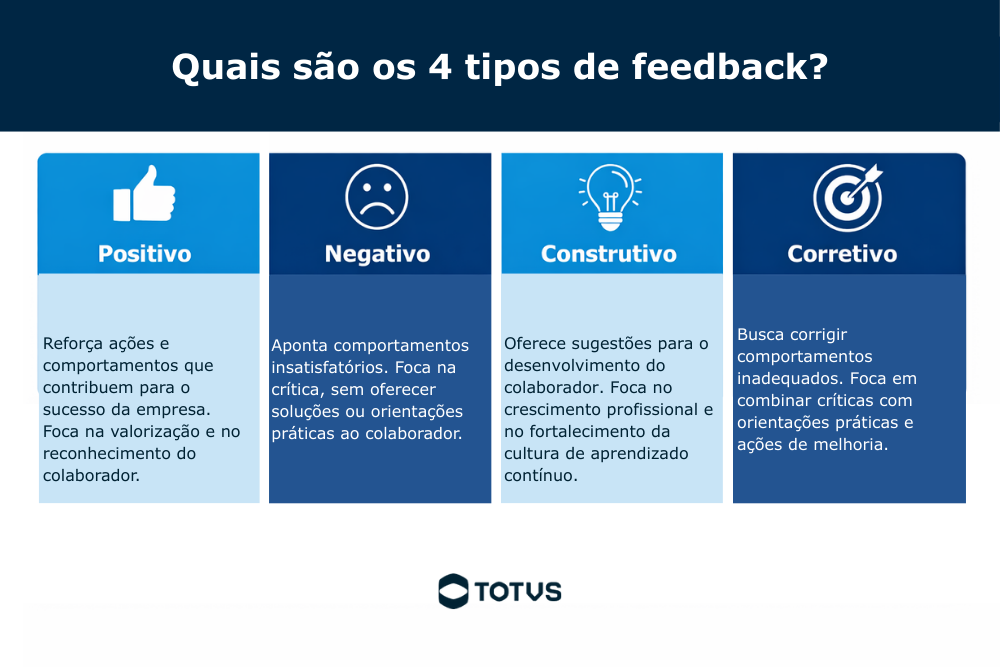 Quais são os 4 tipos de feedback?

Positivo

Reforça ações e comportamentos que contribuem para o sucesso da empresa. Foca na valorização e no reconhecimento do colaborador.

Negativo

Aponta comportamentos insatisfatórios. Foca na crítica, sem oferecer soluções ou orientações práticas ao colaborador.

Construtivo

Oferece sugestões para o desenvolvimento do colaborador. Foca no crescimento profissional e no fortalecimento da cultura de aprendizado contínuo.

Corretivo

Busca corrigir comportamentos inadequados. Foca em combinar críticas com orientações práticas e ações de melhoria.

TOTVS